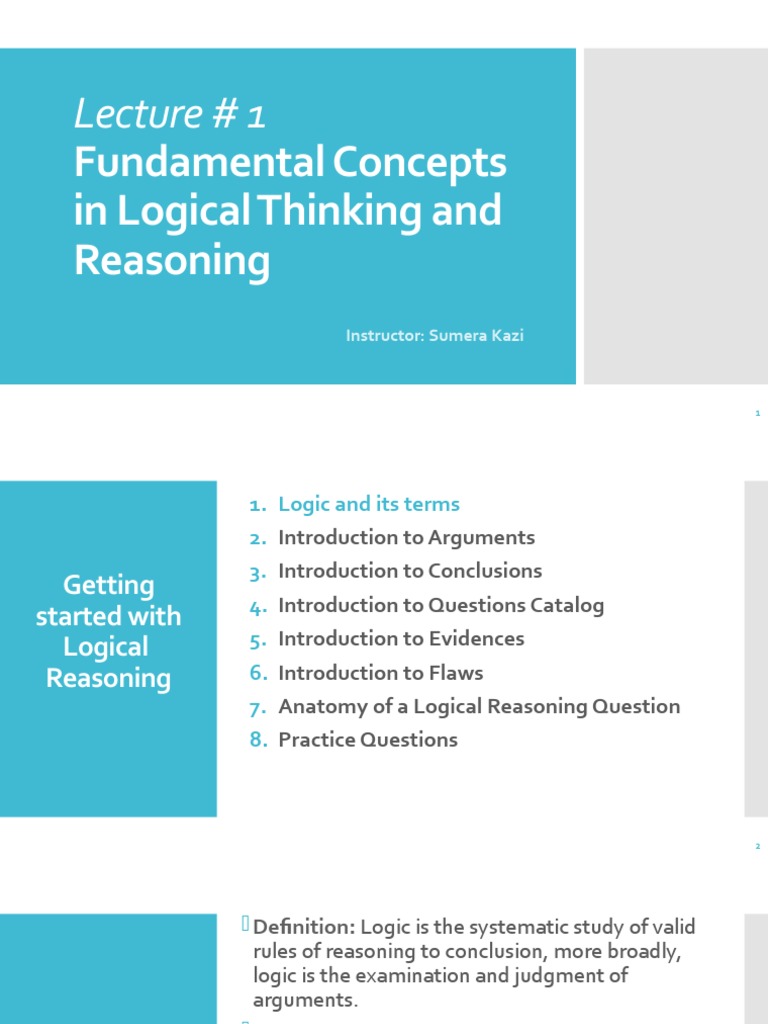 Lecture # 1
Fundamental Concepts in Logical Thinking and Reasoning

Instructor: Sumera Kazi

1

Getting started with Logical Reasoning

1. Logic and its terms
2. Introduction to Arguments
3. Introduction to Conclusions
4. Introduction to Questions Catalog
5. Introduction to Evidences
6. Introduction to Flaws
7. Anatomy of a Logical Reasoning Question
8. Practice Questions

2

Definition: Logic is the systematic study of valid rules of reasoning to conclusion, more broadly, logic is the examination and judgment of arguments.